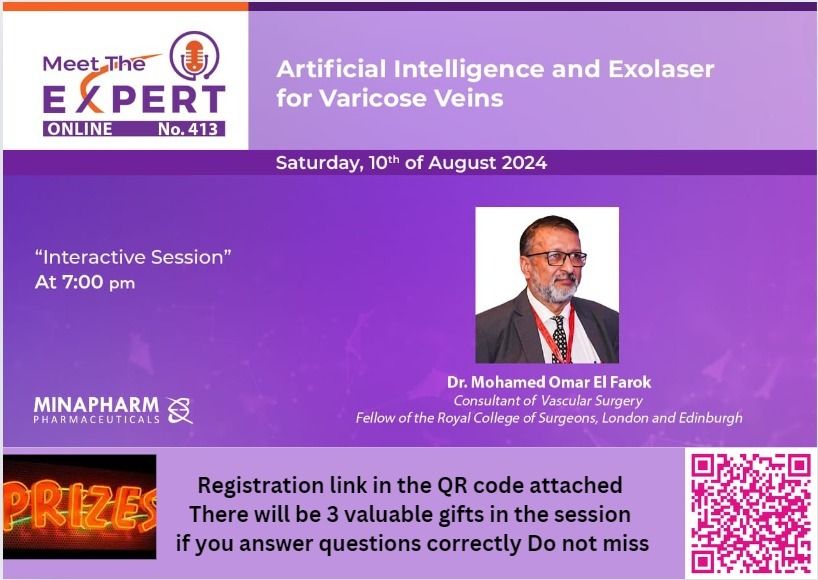 Meet The EXPERT ONLINE No. 413

Artificial Intelligence and Exolaser for Varicose Veins

Saturday, 10$^{th}$ of August 2024

"Interactive Session" At 7:00 pm

Dr. Mohamed Omar El Farok
Consultant of Vascular Surgery
Fellow of the Royal College of Surgeons, London and Edinburgh

MINAPHARM PHARMACEUTICALS

PRIZES

Registration link in the QR code attached
There will be 3 valuable gifts in the session if you answer questions correctly Do not miss